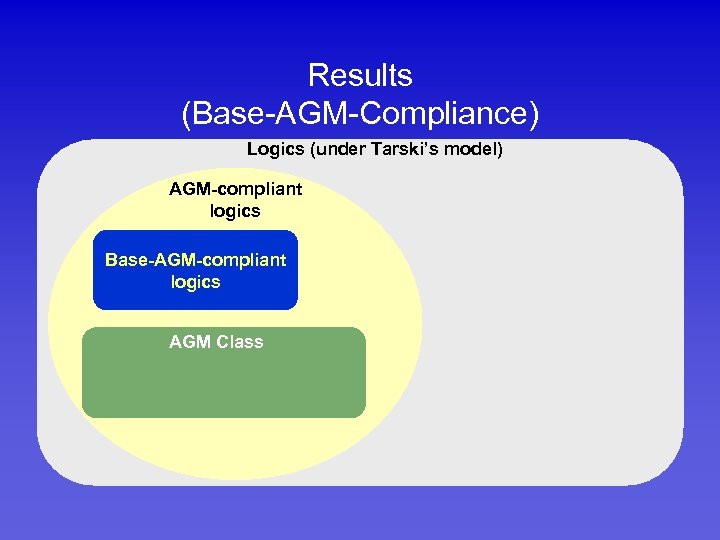 Results
(Base-AGM-Compliance)

Logics (under Tarski's model)

AGM-compliant logics

Base-AGM-compliant logics

AGM Class